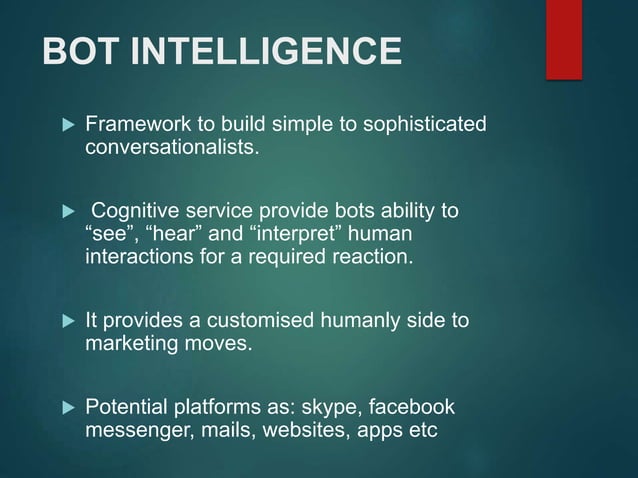 BOT INTELLIGENCE

▶ Framework to build simple to sophisticated conversationalists.

▶ Cognitive service provide bots ability to “see”, “hear” and “interpret” human interactions for a required reaction.

▶ It provides a customised humanly side to marketing moves.

▶ Potential platforms as: skype, facebook messenger, mails, websites, apps etc